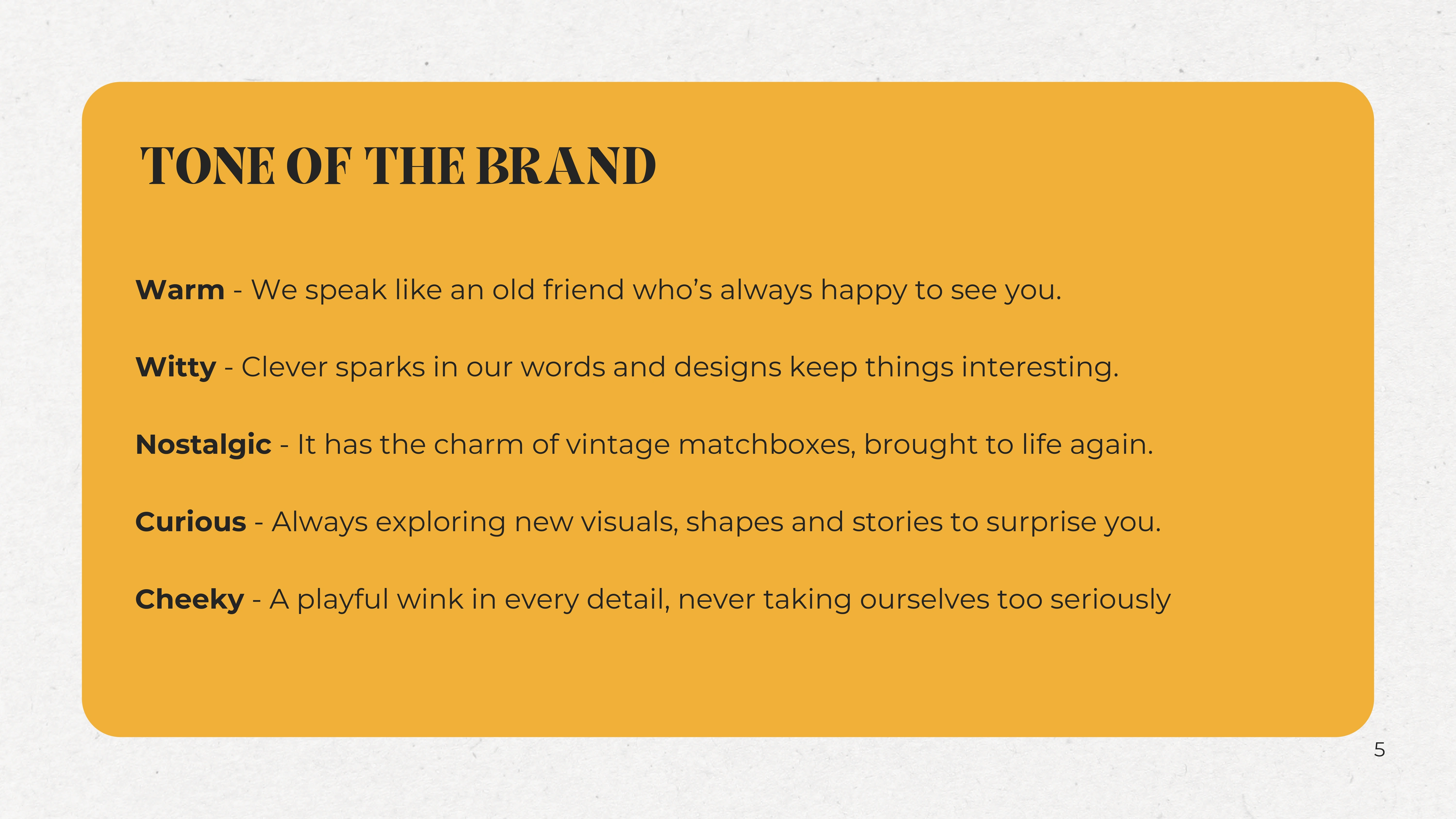 TONE OF THE BRAND

Warm - We speak like an old friend who’s always happy to see you.

Witty - Clever sparks in our words and designs keep things interesting.

Nostalgic - It has the charm of vintage matchboxes, brought to life again.

Curious - Always exploring new visuals, shapes and stories to surprise you.

Cheeky - A playful wink in every detail, never taking ourselves too seriously

5